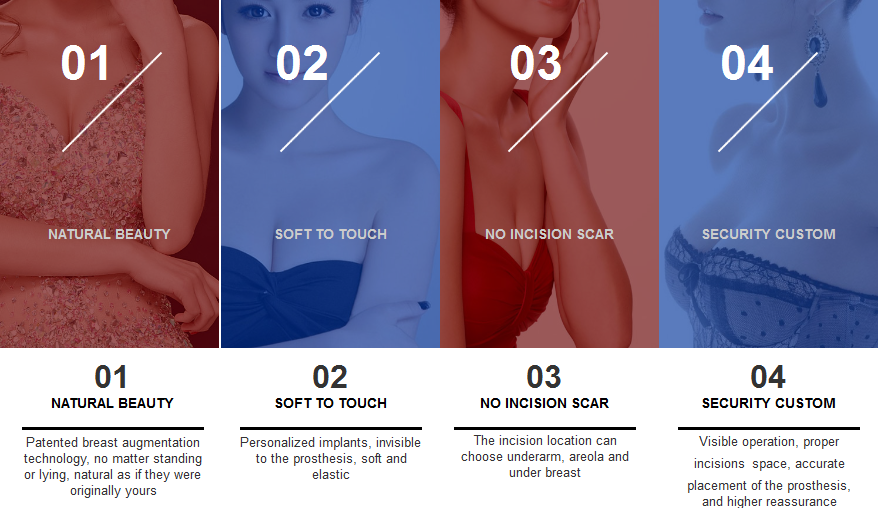 01

NATURAL BEAUTY

02

SOFT TO TOUCH

03

NO INCISION SCAR

04

SECURITY CUSTOM

01
NATURAL BEAUTY

Patented breast augmentation technology, no matter standing or lying, natural as if they were originally yours

02
SOFT TO TOUCH

Personalized implants, invisible to the prosthesis, soft and elastic

03
NO INCISION SCAR

The incision location can choose underarm, areola and under breast

04
SECURITY CUSTOM

Visible operation, proper incisions space, accurate placement of the prosthesis, and higher reassurance